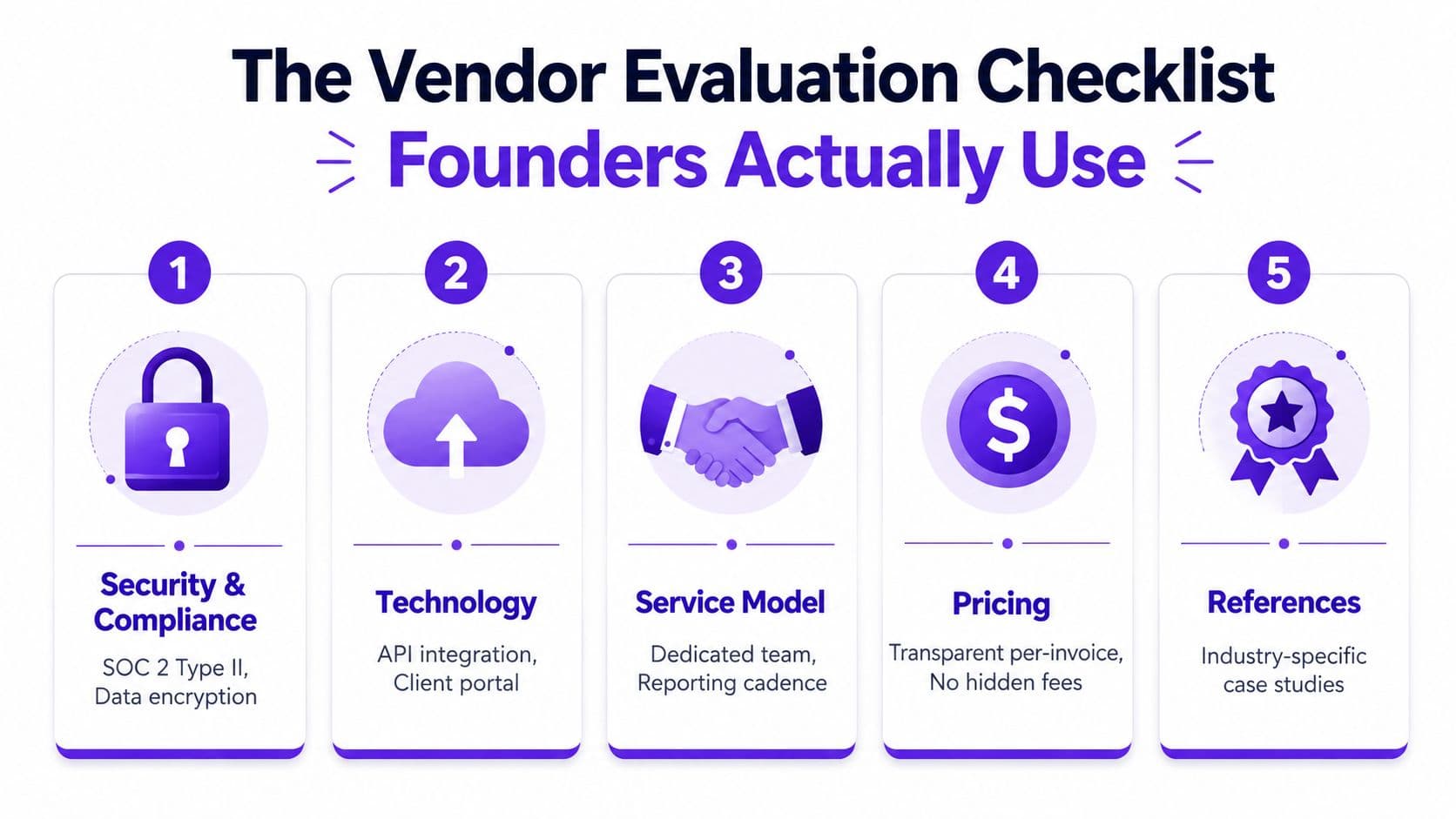 The Vendor Evaluation Checklist
Founders Actually Use

1
Security & Compliance
SOC 2 Type II, Data encryption

2
Technology
API integration, Client portal

3
Service Model
Dedicated team, Reporting cadence

4
$
Pricing
Transparent per-invoice, No hidden fees

5
References
Industry-specific case studies